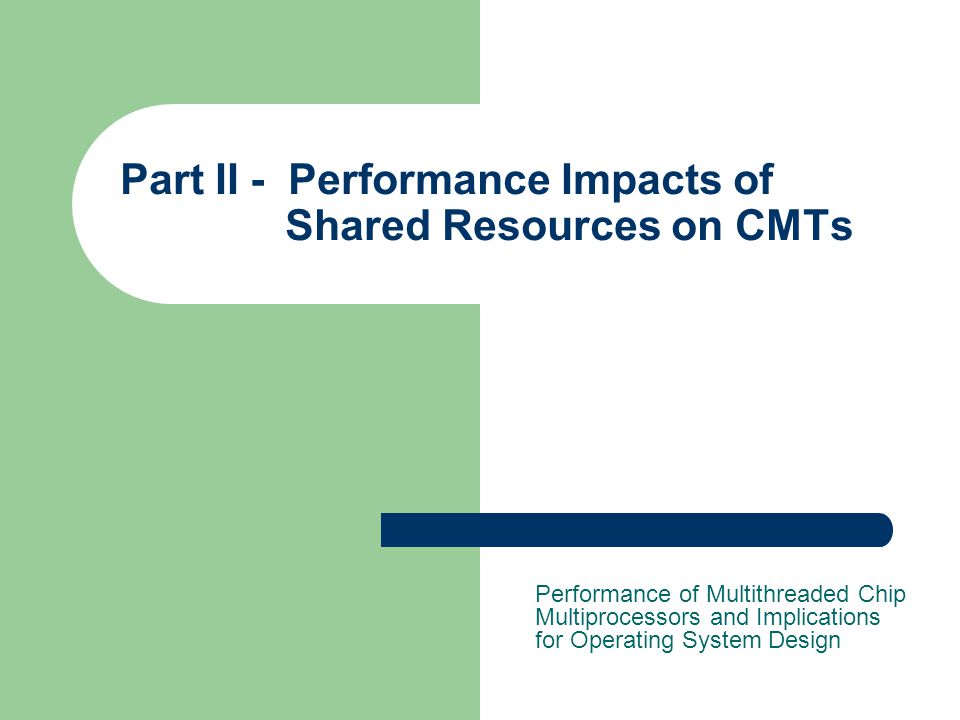 Part II - Performance Impacts of Shared Resources on CMTs

Performance of Multithreaded Chip Multiprocessors and Implications for Operating System Design